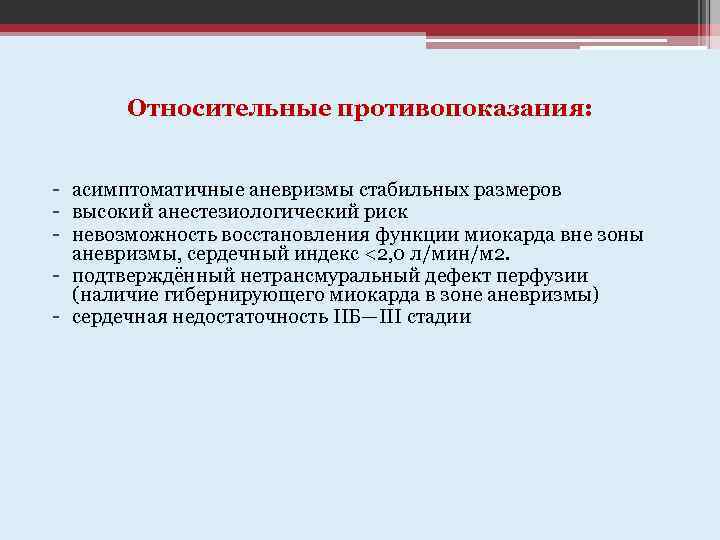 Относительные противопоказания:

- асимптоматичные аневризмы стабильных размеров
- высокий анестезиологический риск
- невозможность восстановления функции миокарда вне зоны аневризмы, сердечный индекс <2,0 л/мин/м2.
- подтверждённый нетрансмуральный дефект перфузии (наличие гибернирующего миокарда в зоне аневризмы)
- сердечная недостаточность IIБ—III стадии